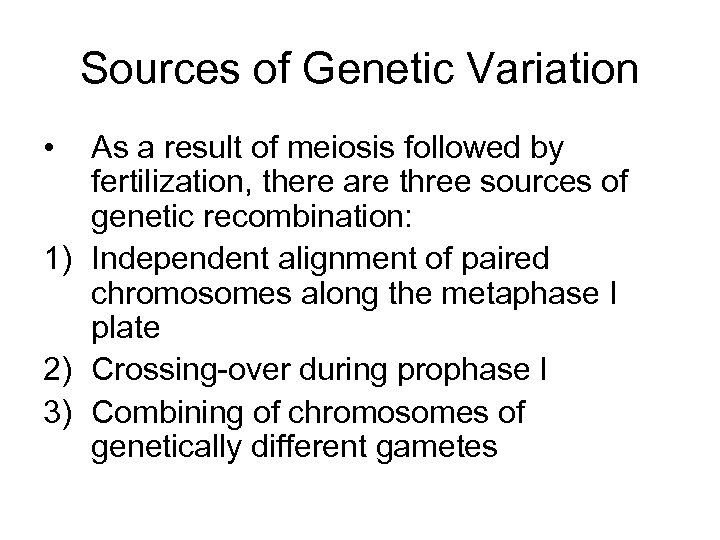 Sources of Genetic Variation

• As a result of meiosis followed by fertilization, there are three sources of genetic recombination:

1) Independent alignment of paired chromosomes along the metaphase I plate

2) Crossing-over during prophase I

3) Combining of chromosomes of genetically different gametes